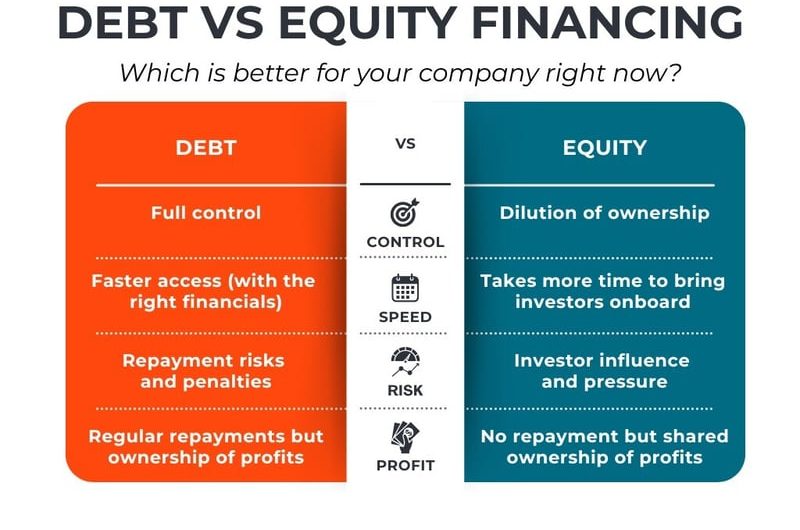 DEBT VS EQUITY FINANCING

Which is better for your company right now?

| DEBT | VS | EQUITY |
|---|---|---|
| Full control | CONTROL | Dilution of ownership |
| Faster access (with the right financials) | SPEED | Takes more time to bring investors onboard |
| Repayment risks and penalties | RISK | Investor influence and pressure |
| Regular repayments but ownership of profits | PROFIT | No repayment but shared ownership of profits |